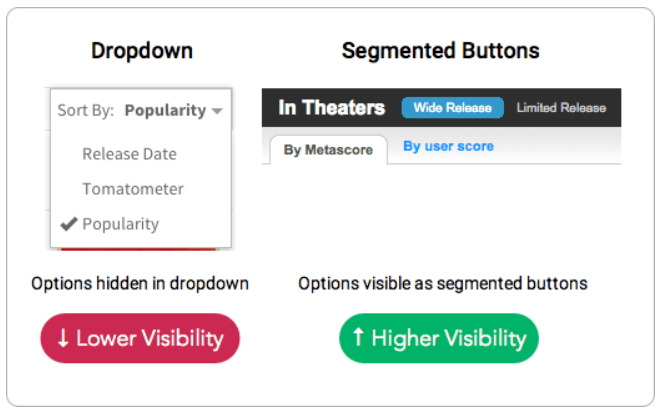 Dropdown

Sort By: Popularity

Release Date

Tomatometer

✔ Popularity

Options hidden in dropdown

↓ Lower Visibility

Segmented Buttons

In Theaters Wide Release Limited Release

By Metascore By user score

Options visible as segmented buttons

↑ Higher Visibility